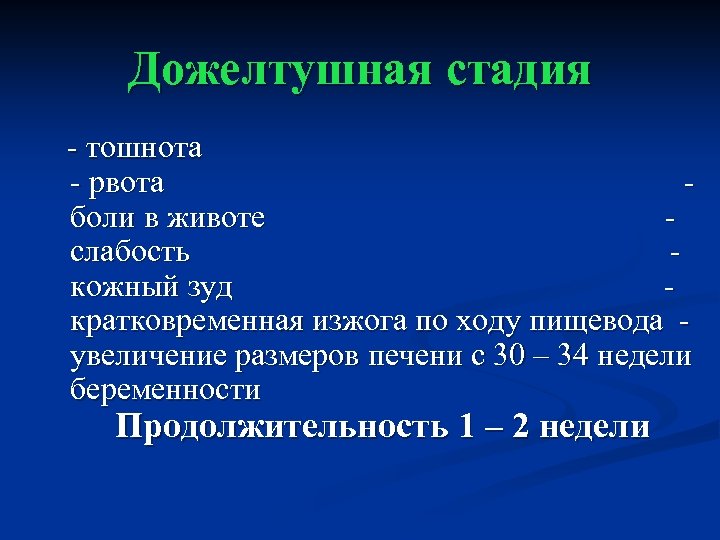 Дожелтушная стадия

- тошнота
- рвота -
боли в животе -
слабость -
кожный зуд -
кратковременная изжога по ходу пищевода -
увеличение размеров печени с 30 – 34 недели беременности

Продолжительность 1 – 2 недели